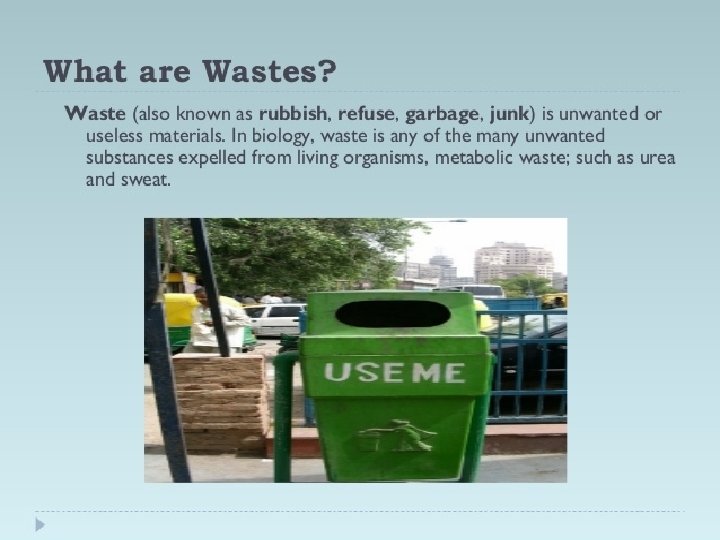 What are Wastes?

Waste (also known as rubbish, refuse, garbage, junk) is unwanted or useless materials. In biology, waste is any of the many unwanted substances expelled from living organisms, metabolic waste; such as urea and sweat.

USE ME